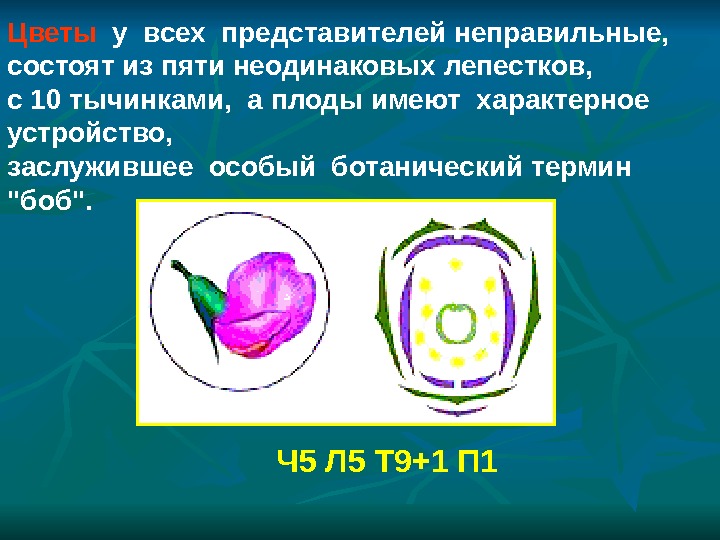 Цветы у всех представителей неправильные, состоят из пяти неодинаковых лепестков, с 10 тычинками, а плоды имеют характерное устройство, заслужившее особый ботанический термин "боб".

Ч5 Л5 Т9+1 П1